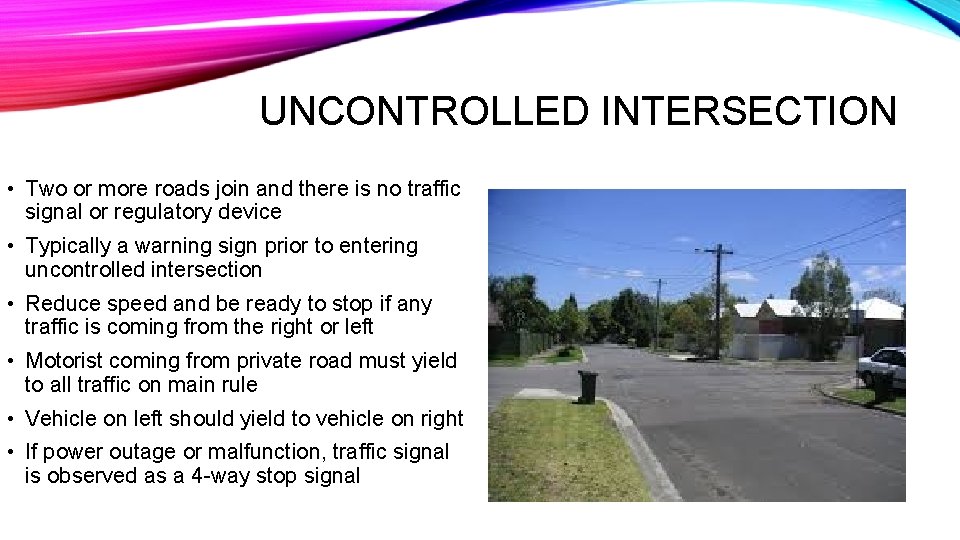 UNCONTROLLED INTERSECTION

• Two or more roads join and there is no traffic signal or regulatory device
• Typically a warning sign prior to entering uncontrolled intersection
• Reduce speed and be ready to stop if any traffic is coming from the right or left
• Motorist coming from private road must yield to all traffic on main rule
• Vehicle on left should yield to vehicle on right
• If power outage or malfunction, traffic signal is observed as a 4-way stop signal